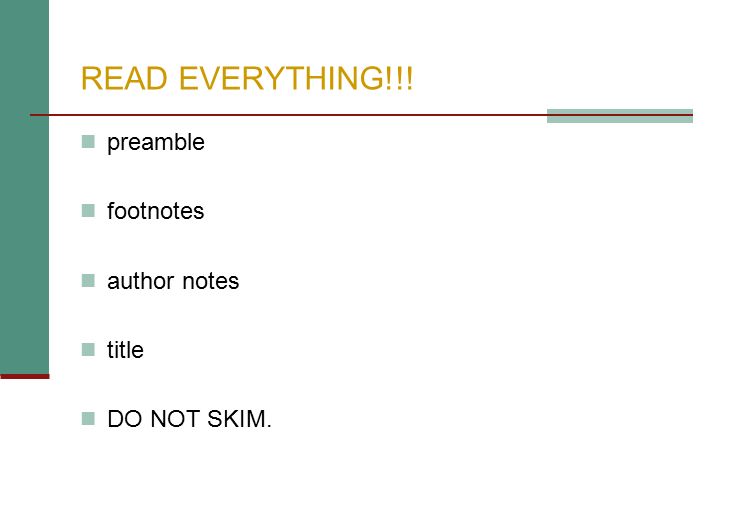 READ EVERYTHING!!!

- preamble
- footnotes
- author notes
- title
- DO NOT SKIM.